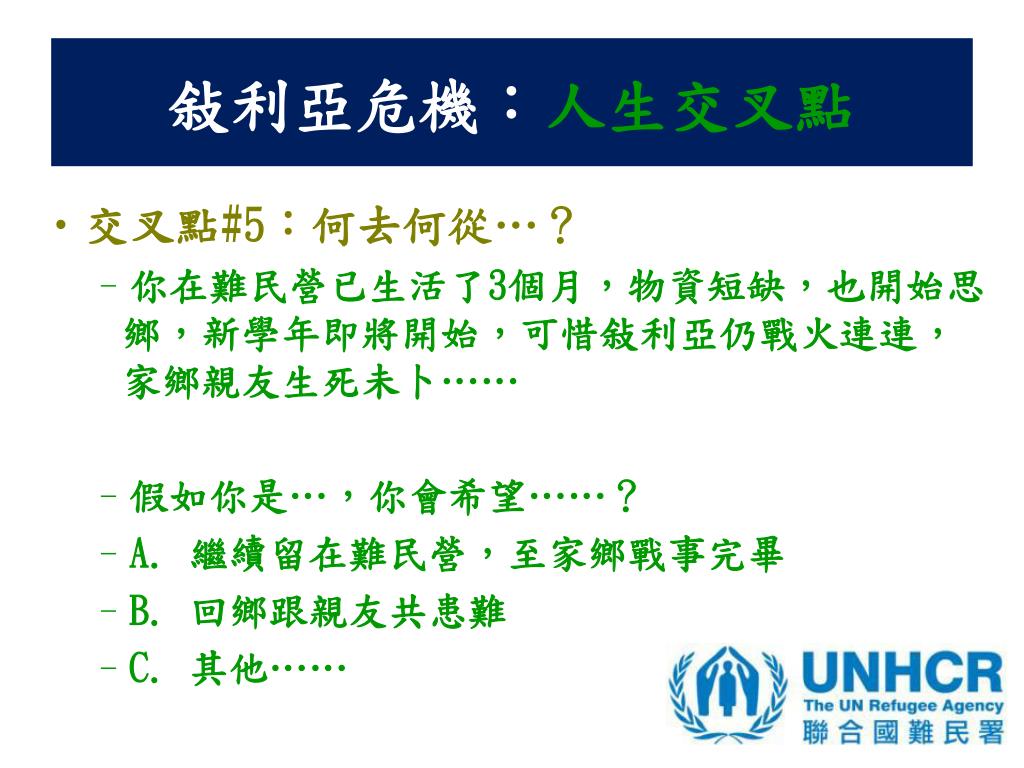 敍利亞危機：人生交叉點

• 交叉點#5：何去何從…？

– 你在難民營已生活了3個月，物資短缺，也開始思鄉，新學年即將開始，可惜敍利亞仍戰火連連，家鄉親友生死未卜……

– 假如你是…，你會希望……？

– A. 繼續留在難民營，至家鄉戰事完畢

– B. 回鄉跟親友共患難

– C. 其他……

UNHCR
The UN Refugee Agency
聯合國難民署